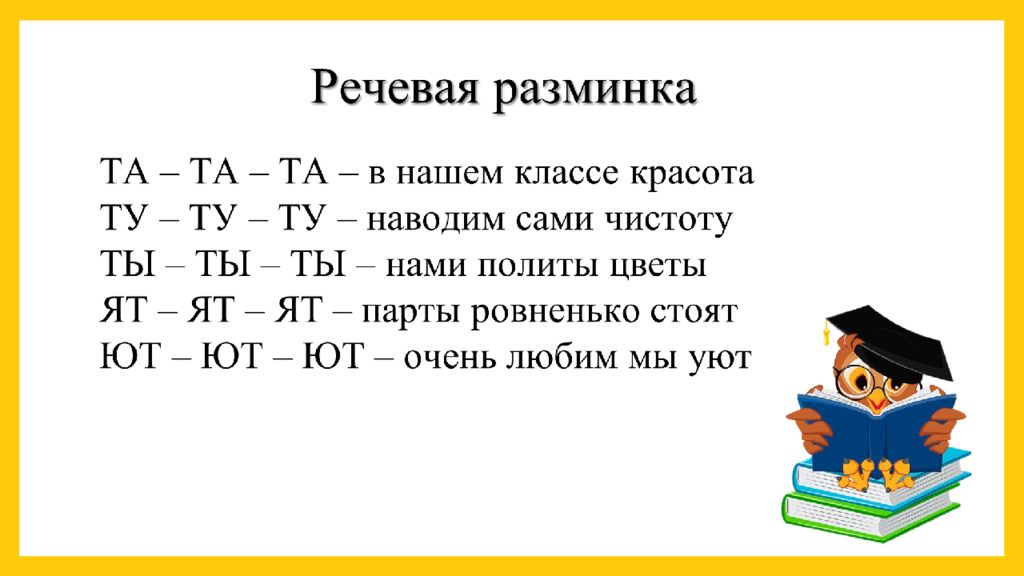 Речевая разминка

ТА – ТА – ТА – в нашем классе красота
ТУ – ТУ – ТУ – наводим сами чистоту
ТЫ – ТЫ – ТЫ – нами политы цветы
ЯТ – ЯТ – ЯТ – парты ровненько стоят
ЮТ – ЮТ – ЮТ – очень любим мы уют